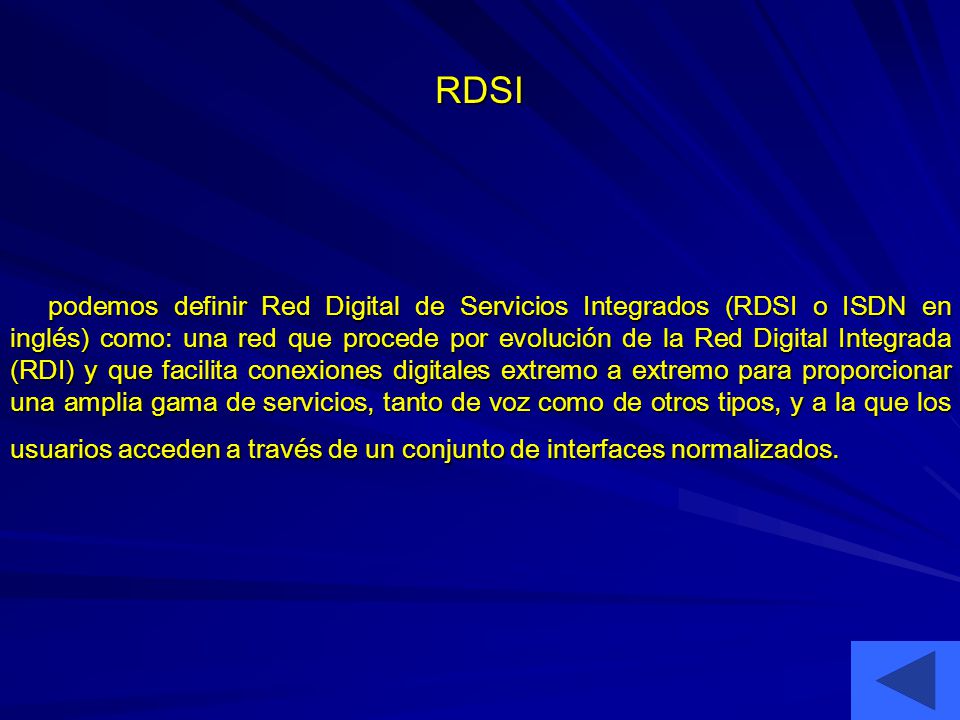 RDSI

podemos definir Red Digital de Servicios Integrados (RDSI o ISDN en inglés) como: una red que procede por evolución de la Red Digital Integrada (RDI) y que facilita conexiones digitales extremo a extremo para proporcionar una amplia gama de servicios, tanto de voz como de otros tipos, y a la que los usuarios acceden a través de un conjunto de interfaces normalizados.